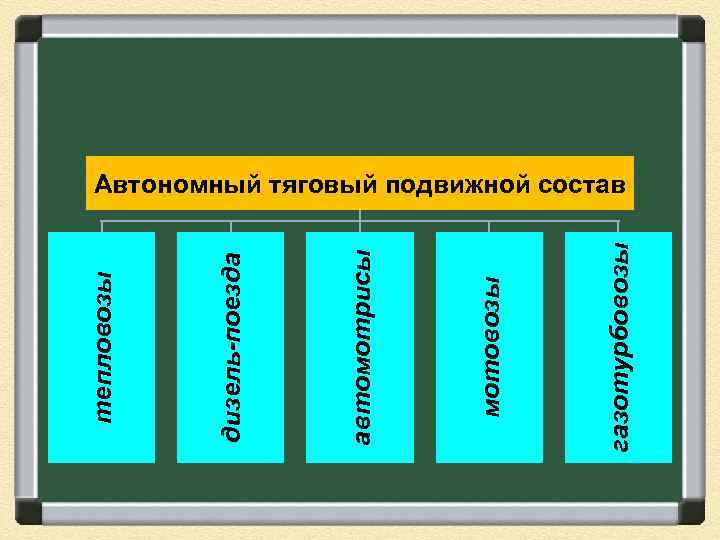 Автономный тяговый подвижной состав

тепловозы

дизель-поезда

автомотрисы

мотовозы

газотурбовозы